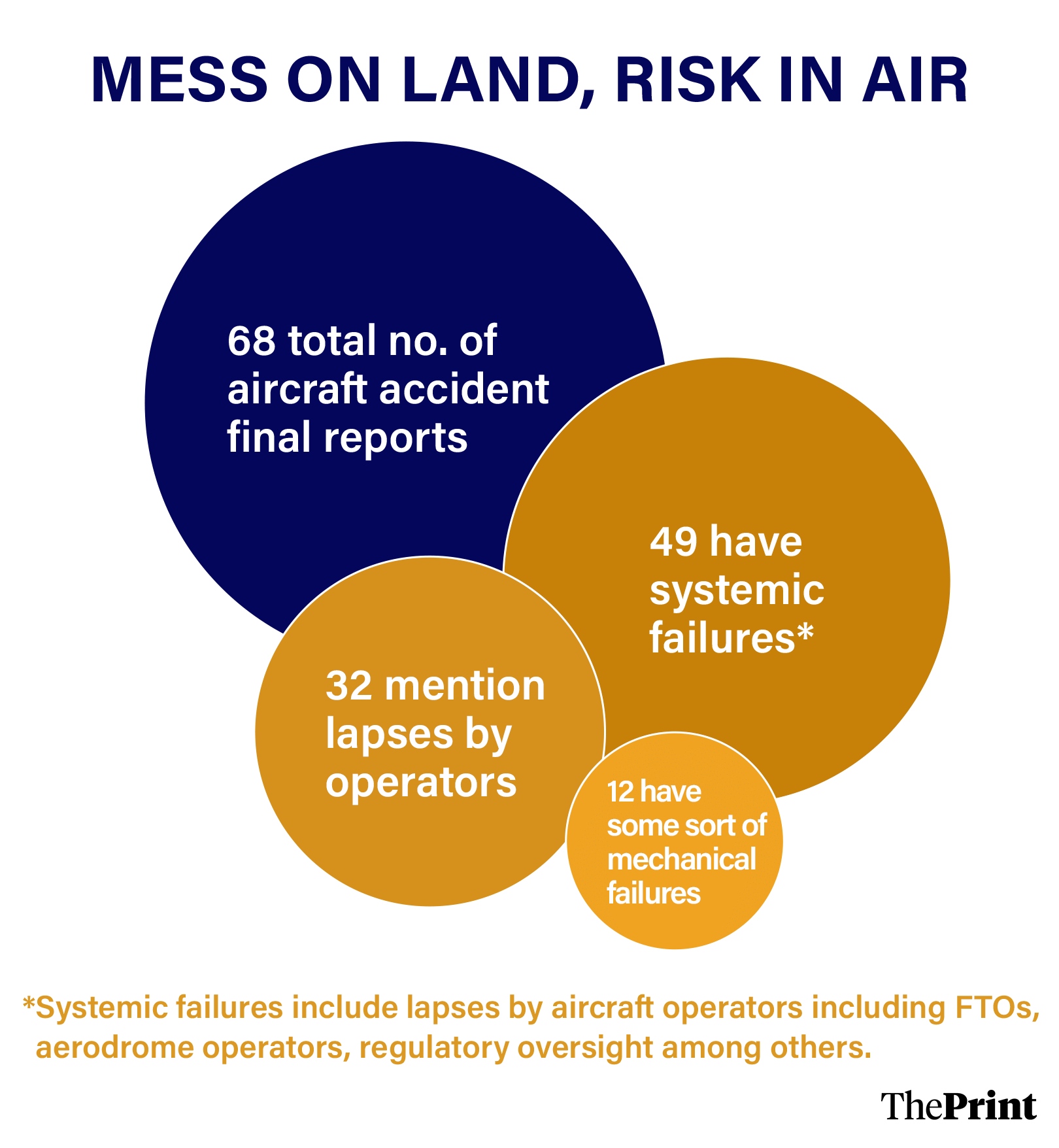 MESS ON LAND, RISK IN AIR

68 total no. of aircraft accident final reports

49 have systemic failures*

32 mention lapses by operators

12 have some sort of mechanical failures

*Systemic failures include lapses by aircraft operators including FTOs, aerodrome operators, regulatory oversight among others.

ThePrint